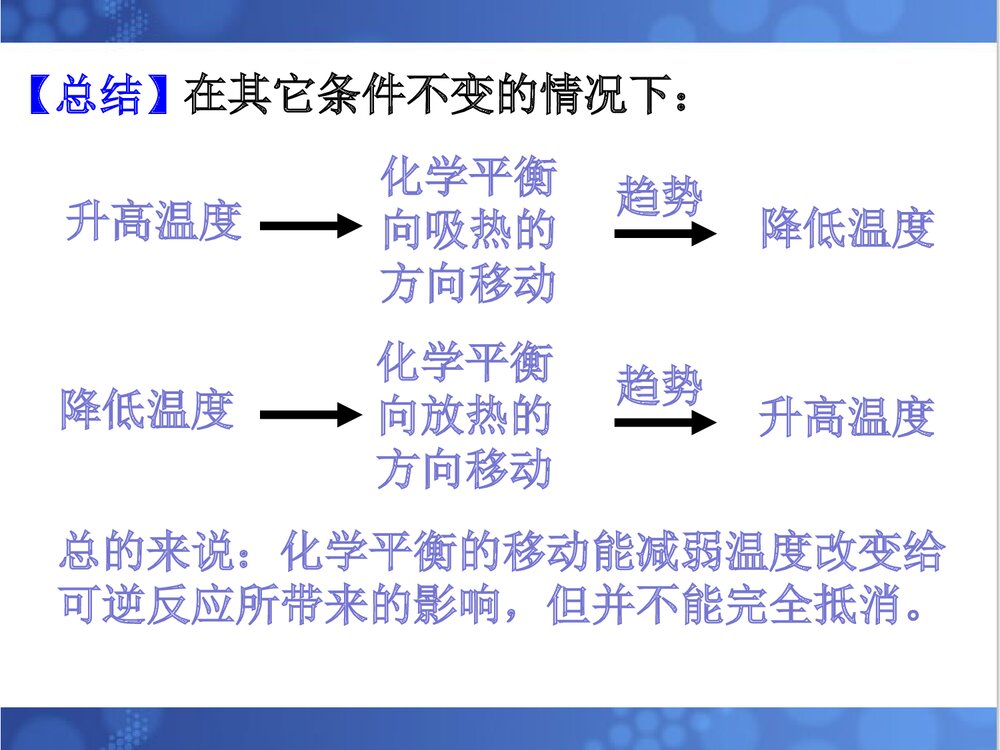 【总结】在其它条件不变的情况下：

升高温度 化学平衡向吸热的方向移动 趋势 降低温度

降低温度 化学平衡向放热的方向移动 趋势 升高温度

总的来说：化学平衡的移动能减弱温度改变给可逆反应所带来的影响，但并不能完全抵消。